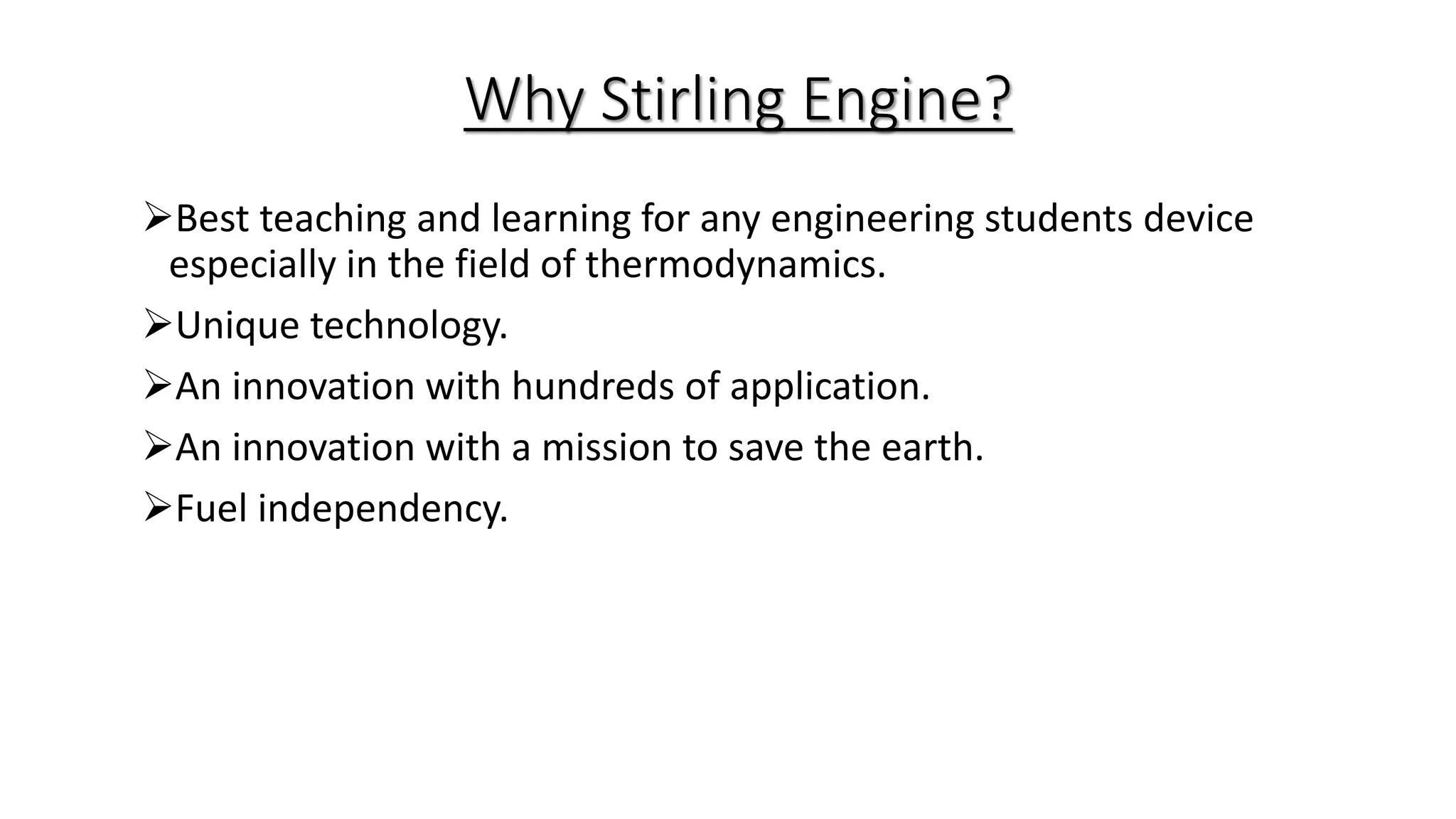 Why Stirling Engine?

➢Best teaching and learning for any engineering students device especially in the field of thermodynamics.

➢Unique technology.

➢An innovation with hundreds of application.

➢An innovation with a mission to save the earth.

➢Fuel independency.